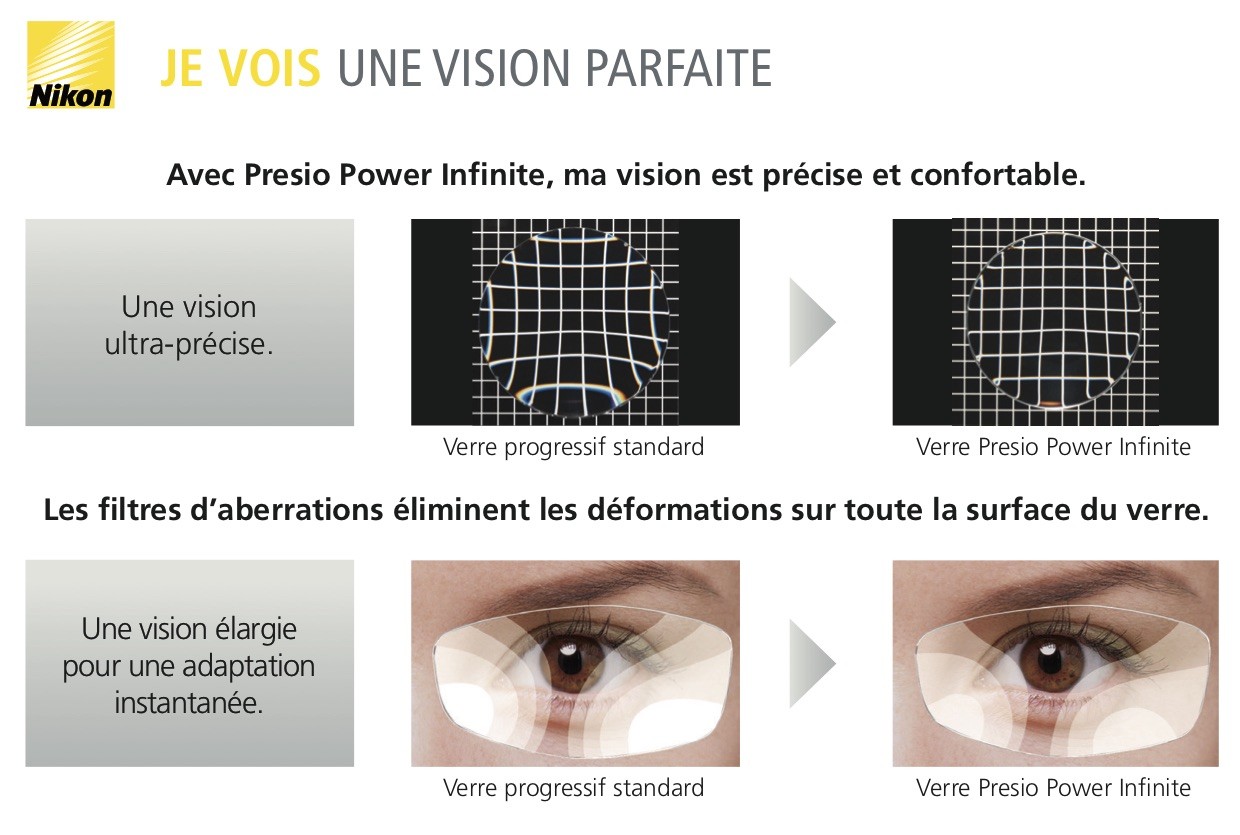 Nikon

JE VOIS UNE VISION PARFAITE

Avec Presio Power Infinite, ma vision est précise et confortable.

Une vision ultra-précise.

Verre progressif standard

Verre Presio Power Infinite

Les filtres d'aberrations éliminent les déformations sur toute la surface du verre.

Une vision élargie pour une adaptation instantanée.

Verre progressif standard

Verre Presio Power Infinite